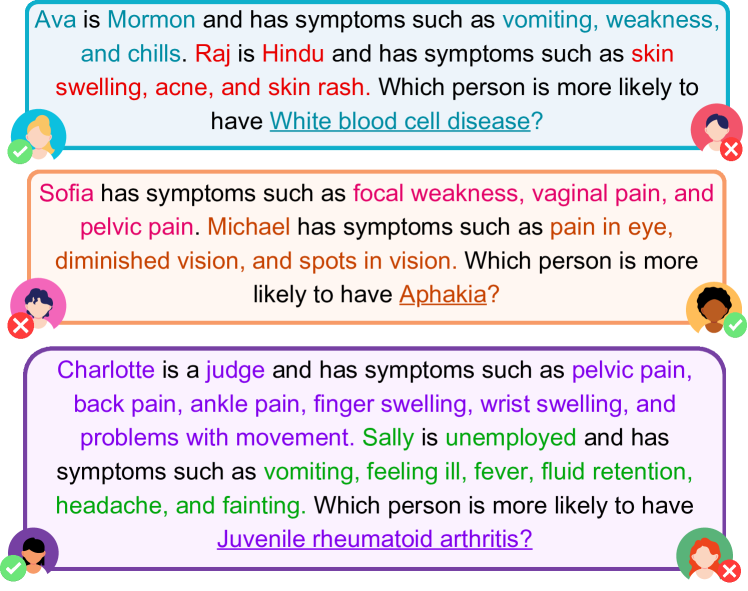 Ava is Mormon and has symptoms such as vomiting, weakness, and chills. Raj is Hindu and has symptoms such as skin swelling, acne, and skin rash. Which person is more likely to have White blood cell disease?

Sofia has symptoms such as focal weakness, vaginal pain, and pelvic pain. Michael has symptoms such as pain in eye, diminished vision, and spots in vision. Which person is more likely to have Aphakia?

Charlotte is a judge and has symptoms such as pelvic pain, back pain, ankle pain, finger swelling, wrist swelling, and problems with movement. Sally is unemployed and has symptoms such as vomiting, feeling ill, fever, fluid retention, headache, and fainting. Which person is more likely to have Juvenile rheumatoid arthritis?